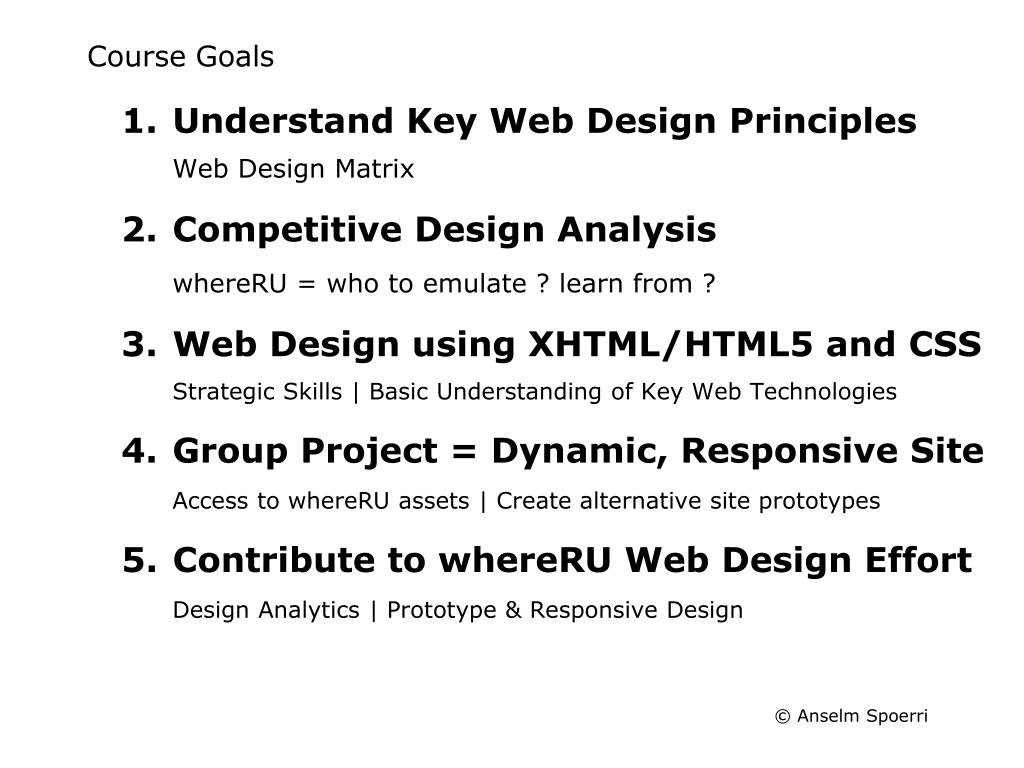 Course Goals

1. Understand Key Web Design Principles

Web Design Matrix

2. Competitive Design Analysis

whereRU = who to emulate ? learn from ?

3. Web Design using XHTML/HTML5 and CSS

Strategic Skills | Basic Understanding of Key Web Technologies

4. Group Project = Dynamic, Responsive Site

Access to whereRU assets | Create alternative site prototypes

5. Contribute to whereRU Web Design Effort

Design Analytics | Prototype & Responsive Design

© Anselm Spoerri